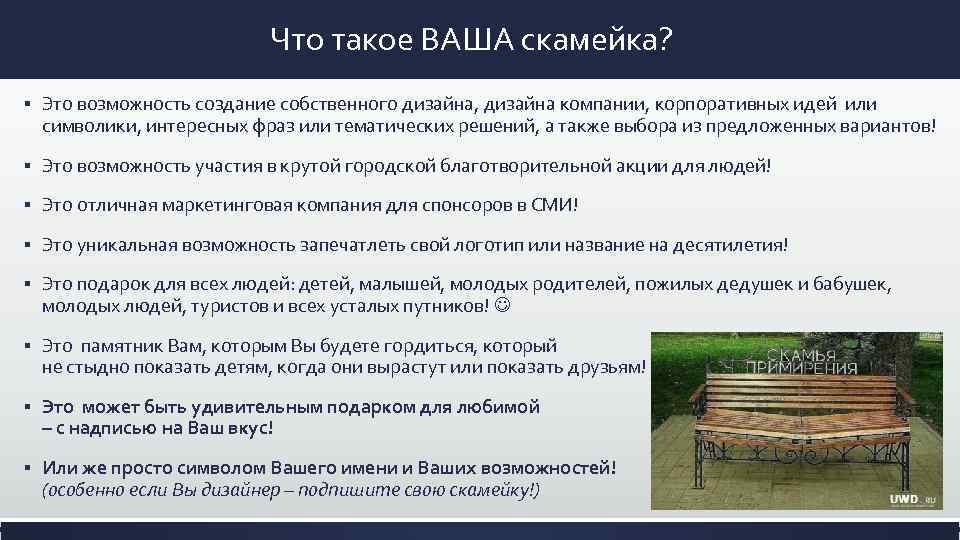 Что такое ВАША скамейка?

▪ Это возможность создание собственного дизайна, дизайна компании, корпоративных идей или символики, интересных фраз или тематических решений, а также выбора из предложенных вариантов!

▪ Это возможность участия в крутой городской благотворительной акции для людей!

▪ Это отличная маркетинговая компания для спонсоров в СМИ!

▪ Это уникальная возможность запечатлеть свой логотип или название на десятилетия!

▪ Это подарок для всех людей: детей, малышей, молодых родителей, пожилых дедушек и бабушек, молодых людей, туристов и всех усталых путников! ☺

▪ Это памятник Вам, которым Вы будете гордиться, который не стыдно показать детям, когда они вырастут или показать друзьям!

▪ Это может быть удивительным подарком для любимой – с надписью на Ваш вкус!

▪ Или же просто символом Вашего имени и Ваших возможностей! (особенно если Вы дизайнер – подпишите свою скамейку!)

СКАМЬЯ ПРИМИРЕНИЯ

UWD.ru